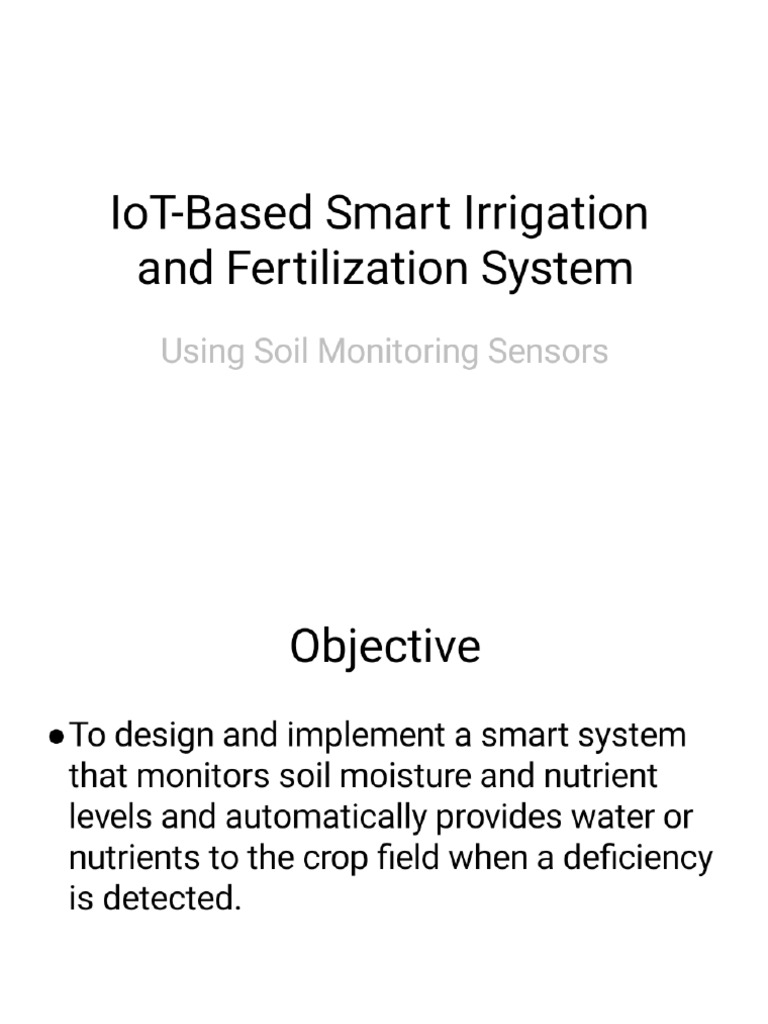 IoT-Based Smart Irrigation and Fertilization System

Using Soil Monitoring Sensors

Objective

● To design and implement a smart system that monitors soil moisture and nutrient levels and automatically provides water or nutrients to the crop field when a deficiency is detected.